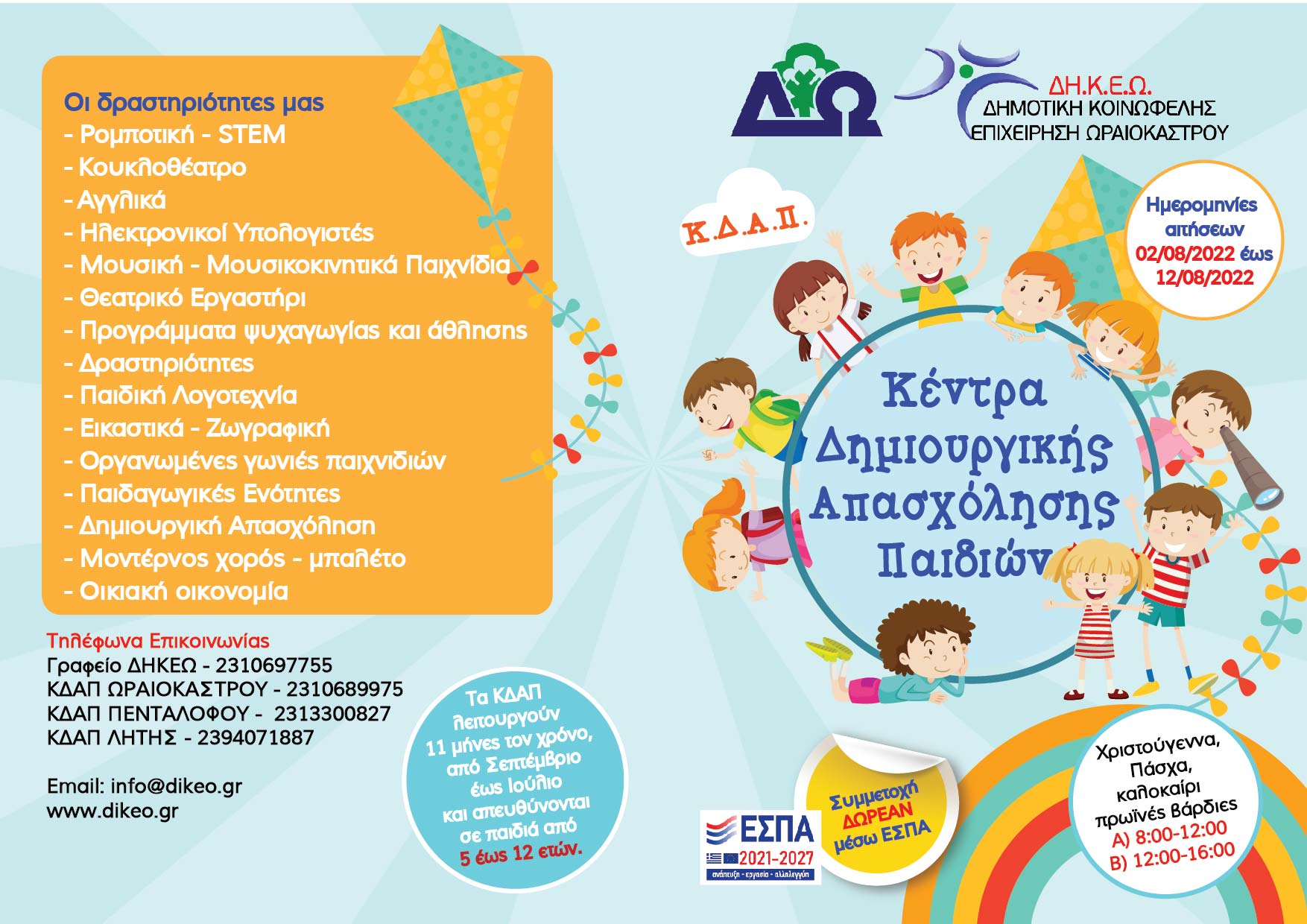 Οι δραστηριότητες μας
- Ρομποτική - STEM
- Κουκλοθέατρο
- Αγγλικά
- Ηλεκτρονικοί Υπολογιστές
- Μουσική - Μουσικοκινητικά Παιχνίδια
- Θεατρικό Εργαστήρι
- Προγράμματα ψυχαγωγίας και άθλησης
- Δραστηριότητες
- Παιδική Λογοτεχνία
- Εικαστικά - Ζωγραφική
- Οργανωμένες γωνιές παιχνιδιών
- Παιδαγωγικές Ενότητες
- Δημιουργική Απασχόληση
- Μοντέρνος χορός - μπαλέτο
- Οικιακή οικονομία

Τηλέφωνα Επικοινωνίας
Γραφείο ΔΗΚΕΩ - 2310697755
ΚΔΑΠ ΩΡΑΙΟΚΑΣΤΡΟΥ - 2310689975
ΚΔΑΠ ΠΕΝΤΑΛΟΦΟΥ - 2313300827
ΚΔΑΠ ΛΗΤΗΣ - 2394071887

Email: info@dikeo.gr
www.dikeo.gr

Τα ΚΔΑΠ λειτουργούν 11 μήνες τον χρόνο, από Σεπτέμβριο έως Ιούλιο και απευθύνονται σε παιδιά από 5 έως 12 ετών.

ΔΩ

ΔΗ.Κ.Ε.Ω.
ΔΗΜΟΤΙΚΗ ΚΟΙΝΩΦΕΛΗΣ
ΕΠΙΧΕΙΡΗΣΗ ΩΡΑΙΟΚΑΣΤΡΟΥ

Κ.Δ.Α.Π.

Ημερομηνίες αιτήσεων 02/08/2022 έως 12/08/2022

Κέντρα Δημιουργικής Απασχόλησης Παιδιών

ΕΣΠΑ 2021-2027
ανάπτυξη - εργασία - αλληλεγγύη

Συμμετοχή ΔΩΡΕΑΝ μέσω ΕΣΠΑ

Χριστούγεννα, Πάσχα, καλοκαίρι πρωϊνές βάρδιες
Α) 8:00-12:00
Β) 12:00-16:00